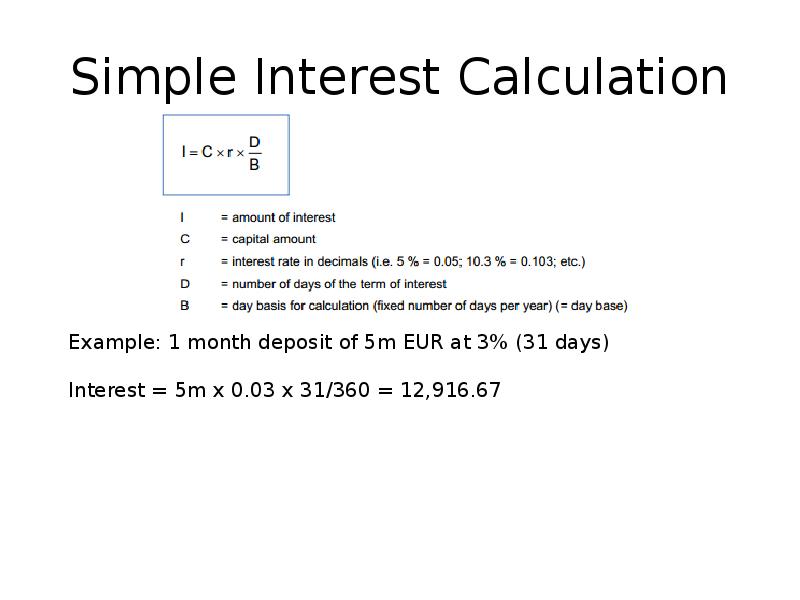 Simple Interest Calculation

$I = C \times r \times \frac{D}{B}$

I = amount of interest
C = capital amount
r = interest rate in decimals (i.e. 5 % = 0.05; 10.3 % = 0.103; etc.)
D = number of days of the term of interest
B = day basis for calculation (fixed number of days per year) (= day base)

Example: 1 month deposit of 5m EUR at 3% (31 days)

Interest = 5m x 0.03 x 31/360 = 12,916.67